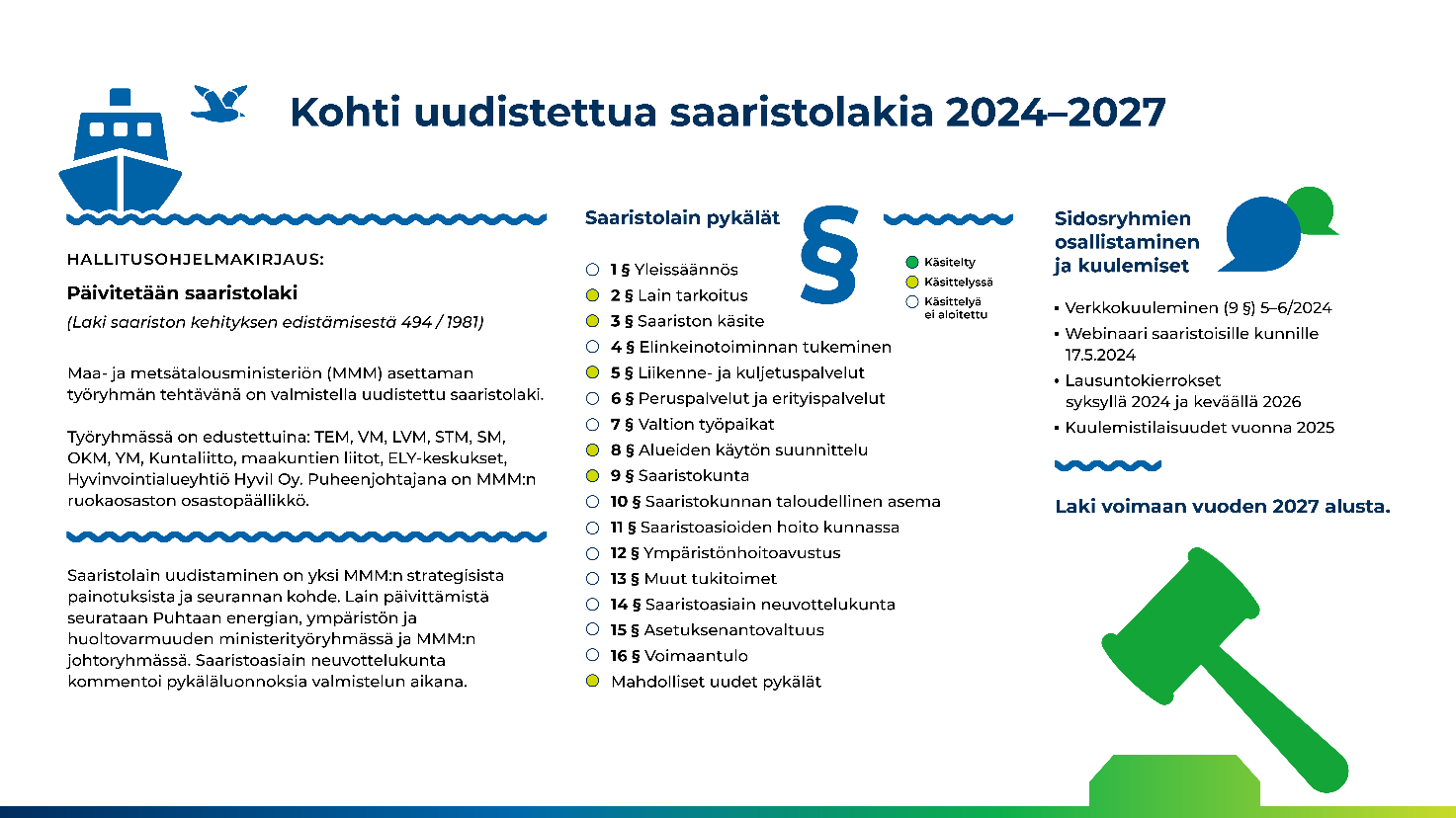 Kohti uudistettua saaristolakia 2024–2027

HALLITUSOHJELMAKIRJAUS:

Päivitetään saaristolaki

(Laki saariston kehityksen edistämisestä 494 / 1981)

Maa- ja metsätalousministeriön (MMM) asettaman työryhmän tehtävänä on valmistella uudistettu saaristolaki.

Työryhmässä on edustettuina: TEM, VM, LVM, STM, SM, OKM, YM, Kuntaliitto, maakuntien liitot, ELY-keskukset, Hyvinvointialueyhtiö Hyvil Oy. Puheenjohtajana on MMM:n ruokaosaston osastopäällikkö.

Saaristolain uudistaminen on yksi MMM:n strategisista painotuksista ja seurannan kohde. Lain päivittämistä seurataan Puhtaan energian, ympäristön ja huoltovarmuuden ministerityöryhmässä ja MMM:n johtoryhmässä. Saaristoasiain neuvottelukunta kommentoi pykäläluonnoksia valmistelun aikana.

Saaristolain pykälät

§

Käsitelty
Käsittelyssä
Käsittelyä ei aloitettu

1 § Yleissäännös
2 § Lain tarkoitus
3 § Saariston käsite
4 § Elinkeinotoiminnan tukeminen
5 § Liikenne- ja kuljetuspalvelut
6 § Peruspalvelut ja erityispalvelut
7 § Valtion työpaikat
8 § Alueiden käytön suunnittelu
9 § Saaristokunta
10 § Saaristokunnan taloudellinen asema
11 § Saaristoasioiden hoito kunnassa
12 § Ympäristönhoitoavustus
13 § Muut tukitoimet
14 § Saaristoasiain neuvottelukunta
15 § Asetuksenantovaltuus
16 § Voimaantulo
Mahdolliset uudet pykälät

Sidosryhmien osallistaminen ja kuulemiset

• Verkkokuuleminen (9 §) 5–6/2024
• Webinaari saaristoisille kunnille 17.5.2024
• Lausuntokierrokset syksyllä 2024 ja keväällä 2026
• Kuulemistilaisuudet vuonna 2025

Laki voimaan vuoden 2027 alusta.